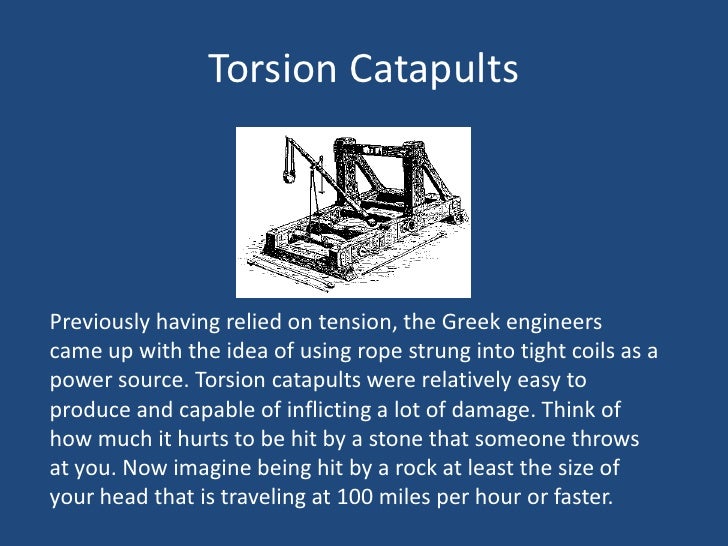 Torsion Catapults

Previously having relied on tension, the Greek engineers came up with the idea of using rope strung into tight coils as a power source. Torsion catapults were relatively easy to produce and capable of inflicting a lot of damage. Think of how much it hurts to be hit by a stone that someone throws at you. Now imagine being hit by a rock at least the size of your head that is traveling at 100 miles per hour or faster.